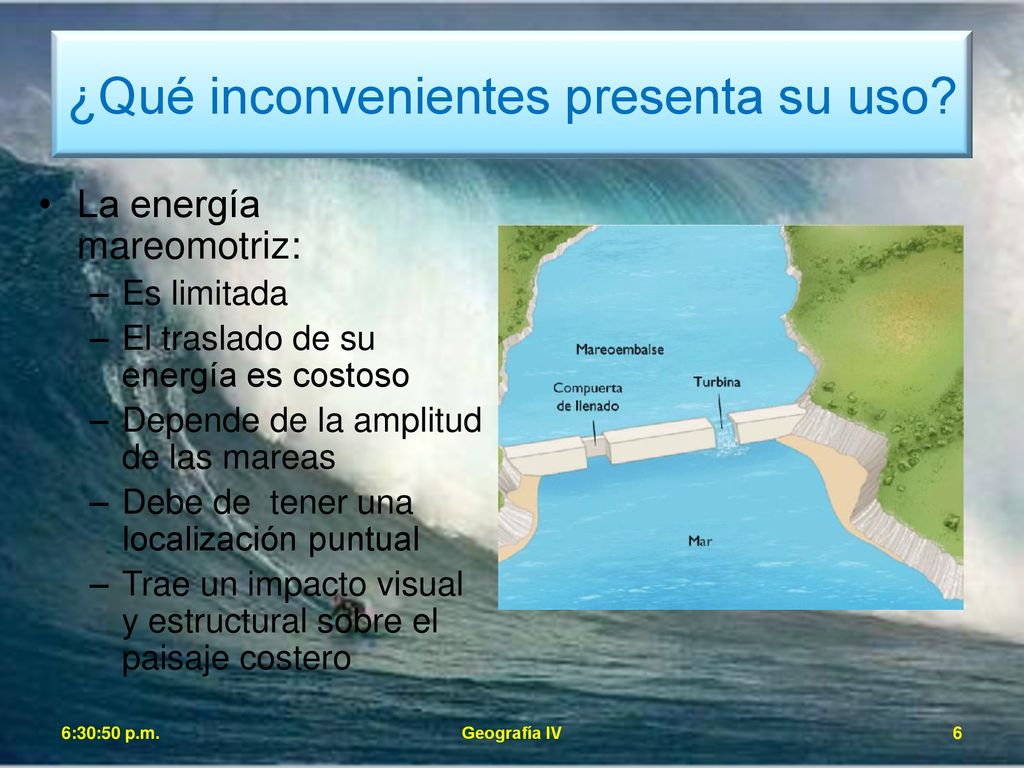 ¿Qué inconvenientes presenta su uso?

• La energía mareomotriz:
– Es limitada
– El traslado de su energía es costoso
– Depende de la amplitud de las mareas
– Debe de  tener una localización puntual
– Trae un impacto visual y estructural sobre el paisaje costero

Mareoembalse

Compuerta de llenado

Turbina

Mar

6:30:50 p.m.

Geografía IV

6